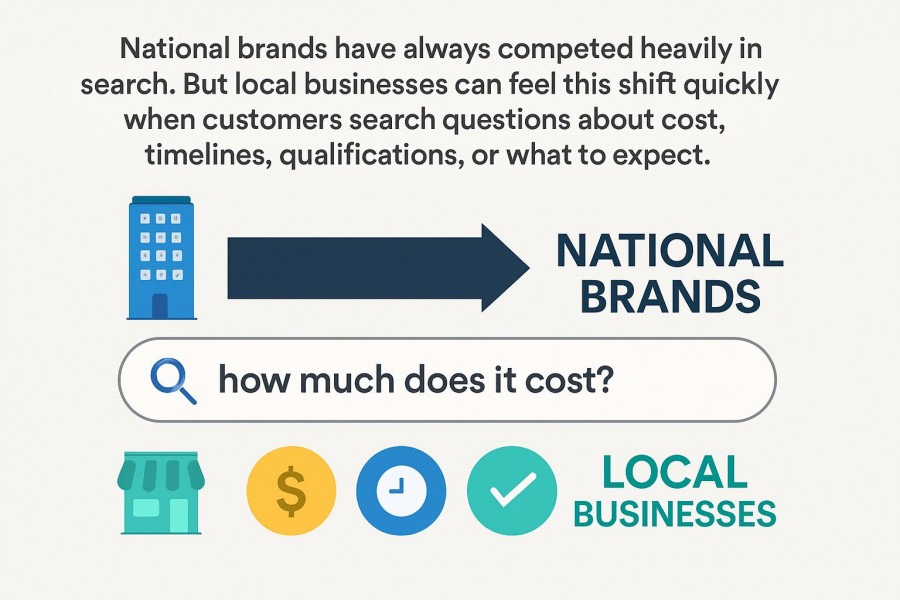 National brands have always competed heavily in search. But local businesses can feel this shift quickly when customers search questions about cost, timelines, qualifications, or what to expect.

NATIONAL BRANDS

how much does it cost?

$

LOCAL BUSINESSES